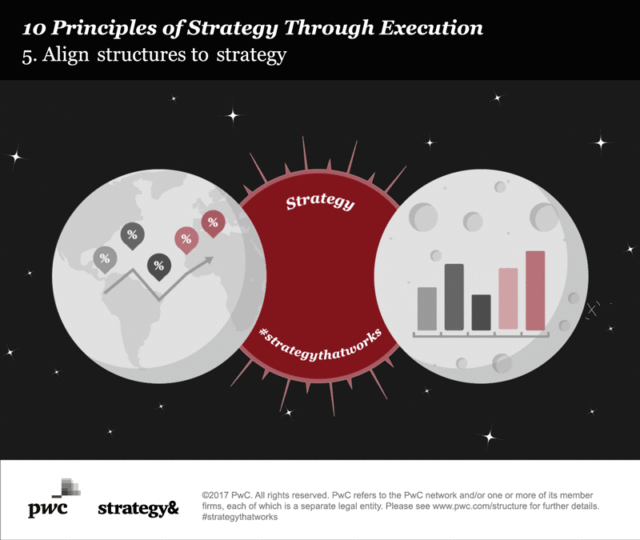 10 Principles of Strategy Through Execution
5. Align structures to strategy

%
%
%
%
%

Strategy

#strategythatworks

pwc
strategy&

©2017 PwC. All rights reserved. PwC refers to the PwC network and/or one or more of its member firms, each of which is a separate legal entity. Please see www.pwc.com/structure for further details. #strategythatworks